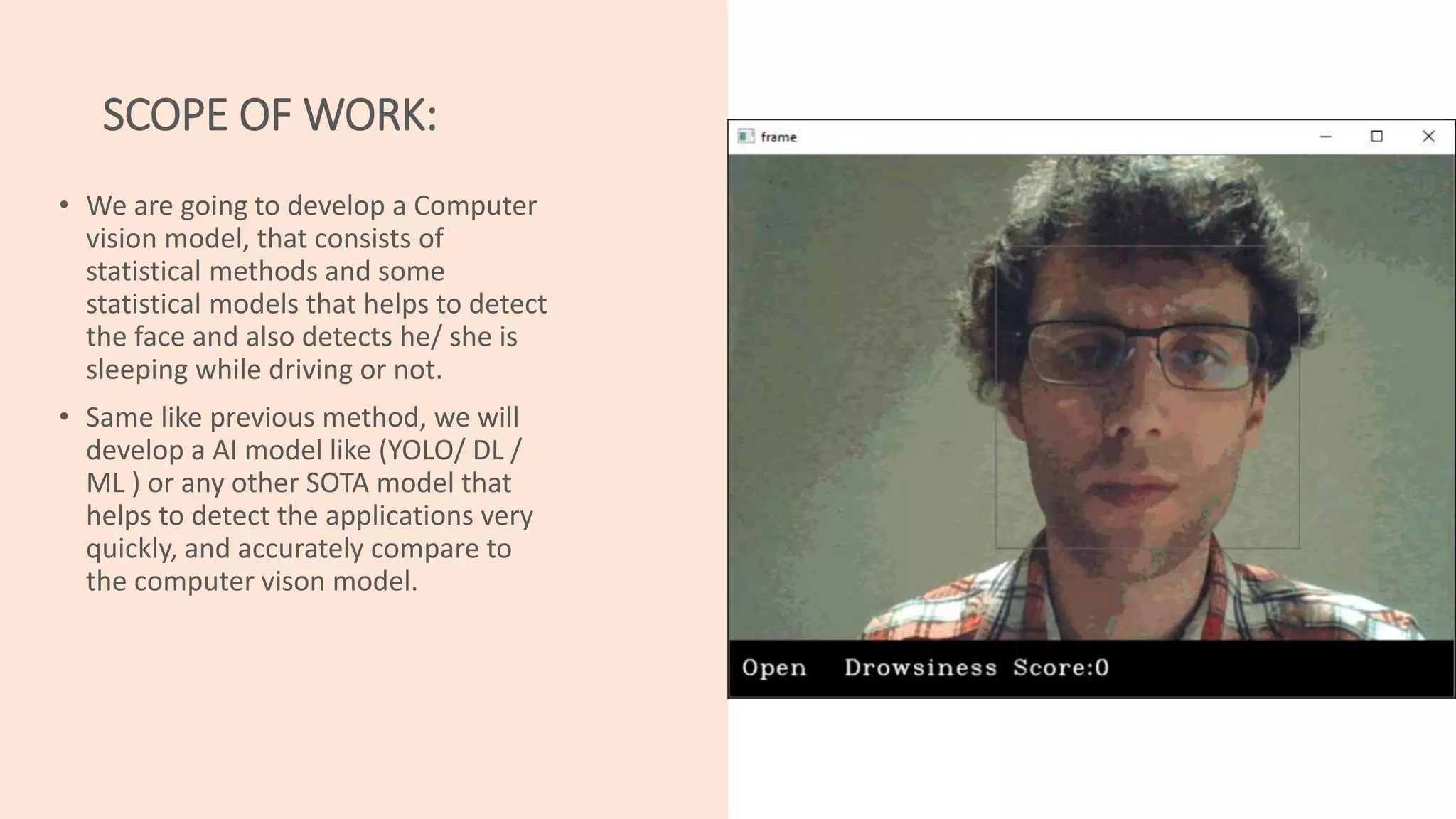 SCOPE OF WORK:

• We are going to develop a Computer vision model, that consists of statistical methods and some statistical models that helps to detect the face and also detects he/ she is sleeping while driving or not.

• Same like previous method, we will develop a AI model like (YOLO/ DL / ML ) or any other SOTA model that helps to detect the applications very quickly, and accurately compare to the computer vison model.

frame

Open Drowsiness Score:0